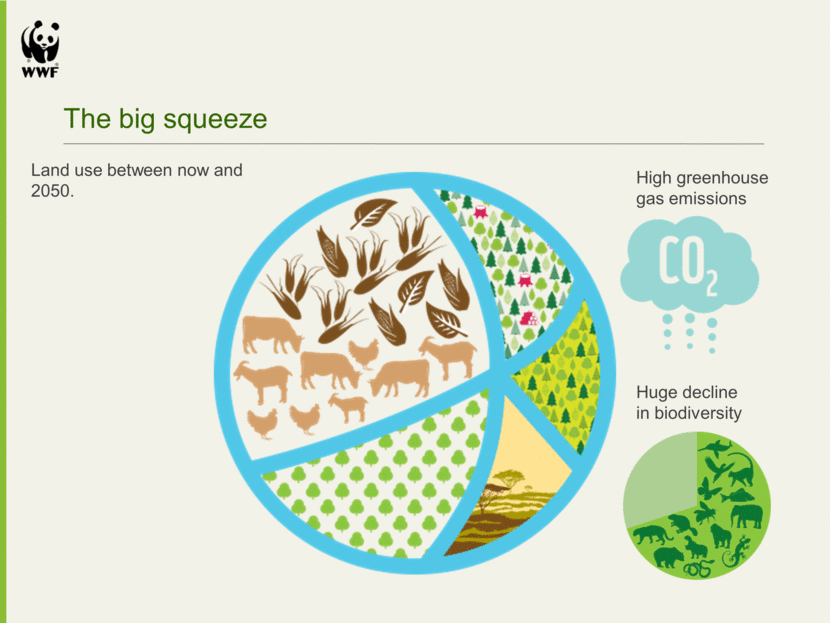 WWF

The big squeeze

Land use between now and 2050.

High greenhouse gas emissions

$CO_2$

Huge decline in biodiversity